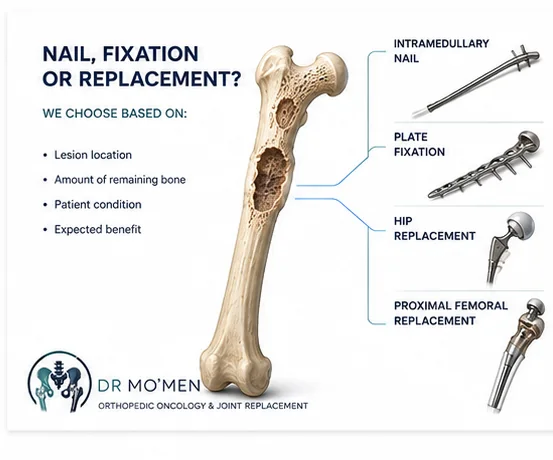 NAIL, FIXATION OR REPLACEMENT?

WE CHOOSE BASED ON:

• Lesion location
• Amount of remaining bone
• Patient condition
• Expected benefit

INTRAMEDULLARY NAIL

PLATE FIXATION

HIP REPLACEMENT

PROXIMAL FEMORAL REPLACEMENT

DR MO'MEN
ORTHOPEDIC ONCOLOGY & JOINT REPLACEMENT